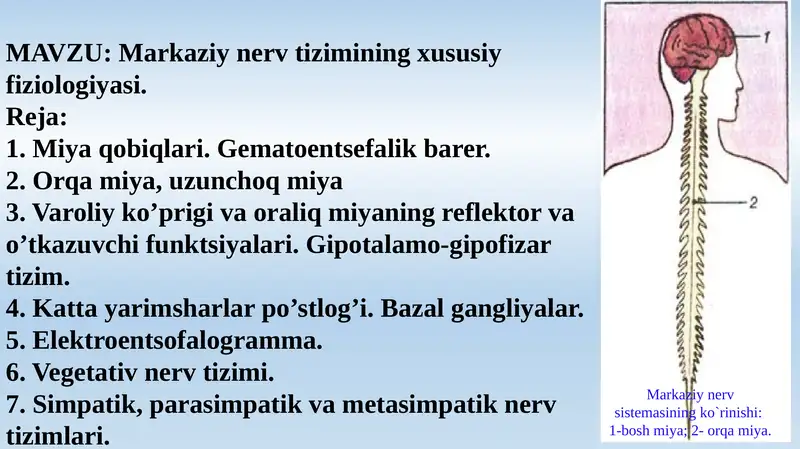 MAVZU: Markaziy nerv tizimining xususiy fiziologiyasi.
Reja:
1. Miya qobiqlari. Gematoentsefalik barer.
2. Orqa miya, uzunchoq miya
3. Varoliy ko’prigi va oraliq miyaning reflektor va o’tkazuvchi funktsiyalari. Gipotalamo-gipofizar tizim.
4. Katta yarimsharlar po’stlog’i. Bazal gangliyalar.
5. Elektroentsofalogramma.
6. Vegetativ nerv tizimi.
7. Simpatik, parasimpatik va metasimpatik nerv tizimlari.

1

2

Markaziy nerv sistemasining ko`rinishi: 1-bosh miya; 2- orqa miya.